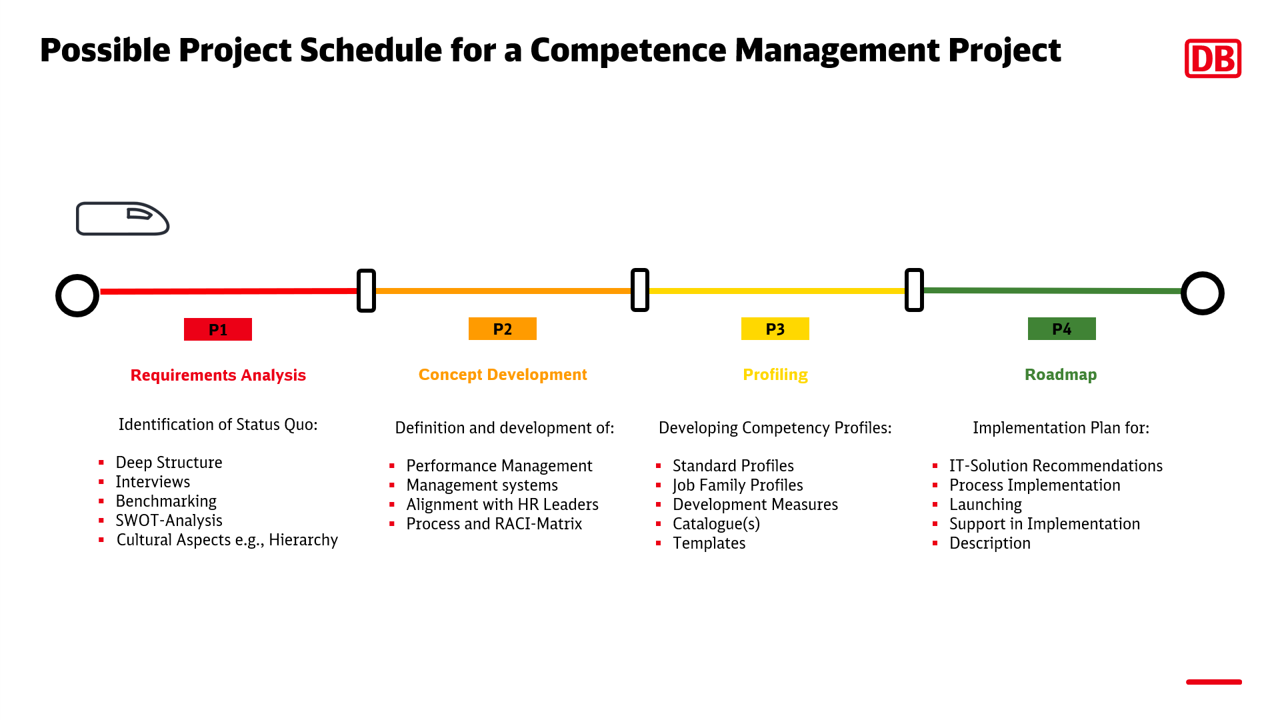 Possible Project Schedule for a Competence Management Project

DB

P1

Requirements Analysis

Identification of Status Quo:

- Deep Structure
- Interviews
- Benchmarking
- SWOT-Analysis
- Cultural Aspects e.g., Hierarchy

P2

Concept Development

Definition and development of:

- Performance Management
- Management systems
- Alignment with HR Leaders
- Process and RACI-Matrix

P3

Profiling

Developing Competency Profiles:

- Standard Profiles
- Job Family Profiles
- Development Measures
- Catalogue(s)
- Templates

P4

Roadmap

Implementation Plan for:

- IT-Solution Recommendations
- Process Implementation
- Launching
- Support in Implementation
- Description